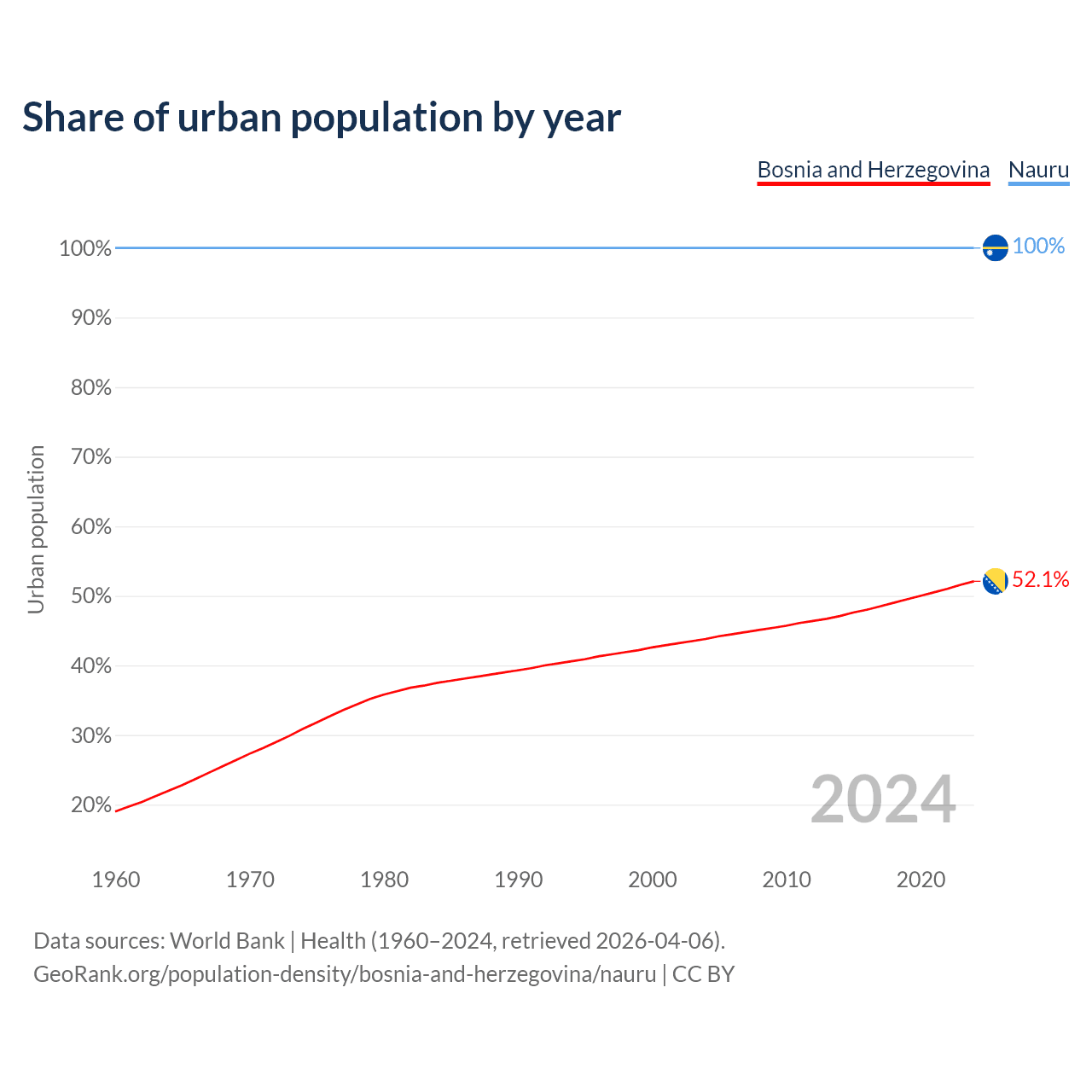 Share of urban population by year

Bosnia and Herzegovina Nauru

Urban population

100%
90%
80%
70%
60%
50%
40%
30%
20%

100%
52.1%

2024

1960 1970 1980 1990 2000 2010 2020

Data sources: World Bank | Health (1960–2024, retrieved 2026-04-06).
GeoRank.org/population-density/bosnia-and-herzegovina/nauru | CC BY